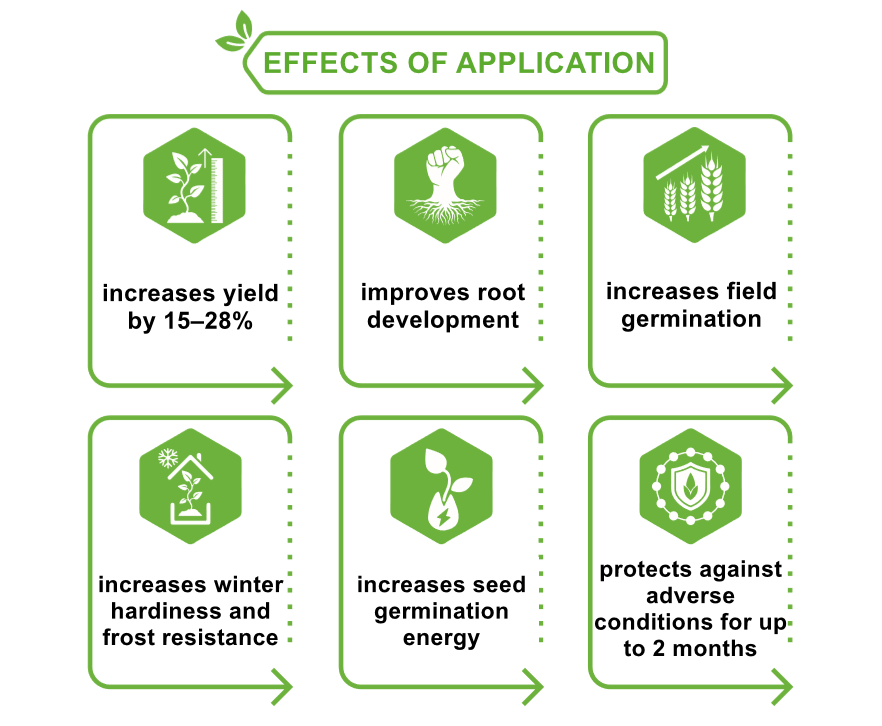 EFFECTS OF APPLICATION

increases yield by 15–28%

improves root development

increases field germination

increases winter hardiness and frost resistance

increases seed germination energy

protects against adverse conditions for up to 2 months